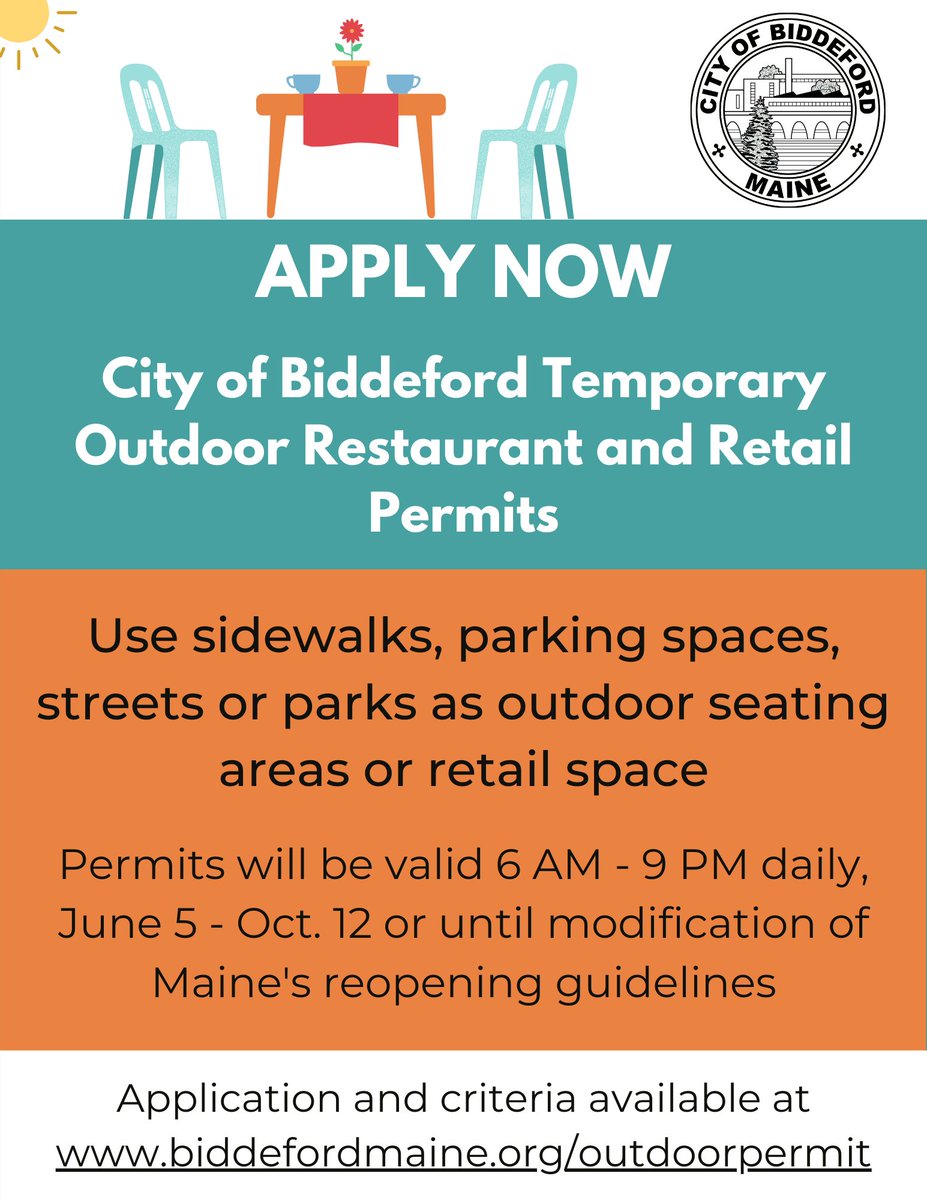 CITY OF BIDDEFORD
MAINE

APPLY NOW

City of Biddeford Temporary Outdoor Restaurant and Retail Permits

Use sidewalks, parking spaces, streets or parks as outdoor seating areas or retail space

Permits will be valid 6 AM - 9 PM daily, June 5 - Oct. 12 or until modification of Maine's reopening guidelines

Application and criteria available at www.biddefordmaine.org/outdoorpermit